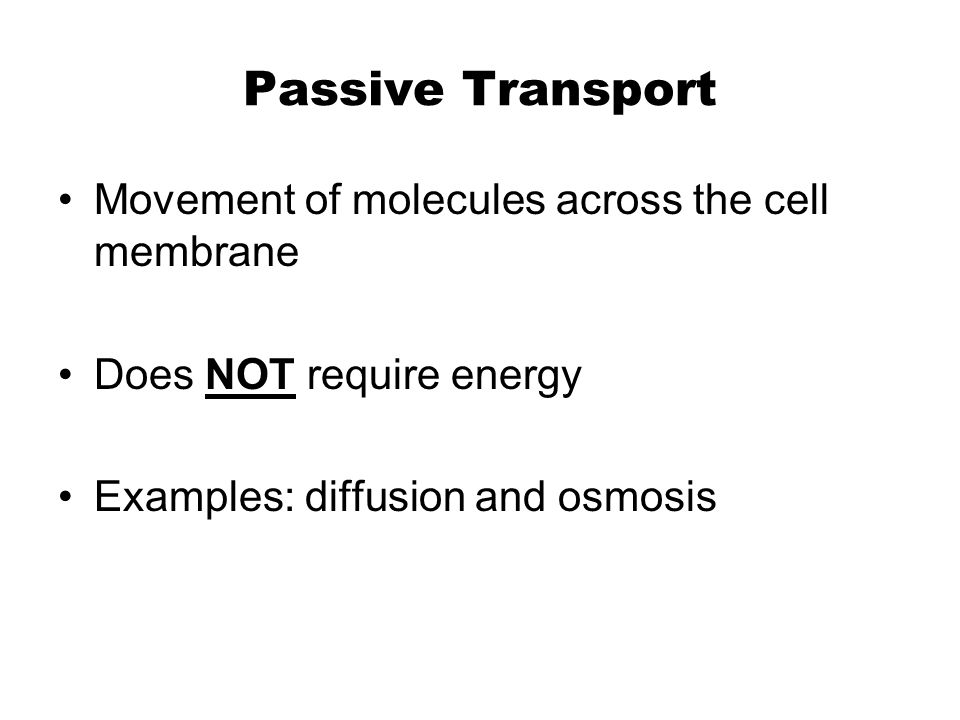 Passive Transport

• Movement of molecules across the cell membrane

• Does NOT require energy

• Examples: diffusion and osmosis